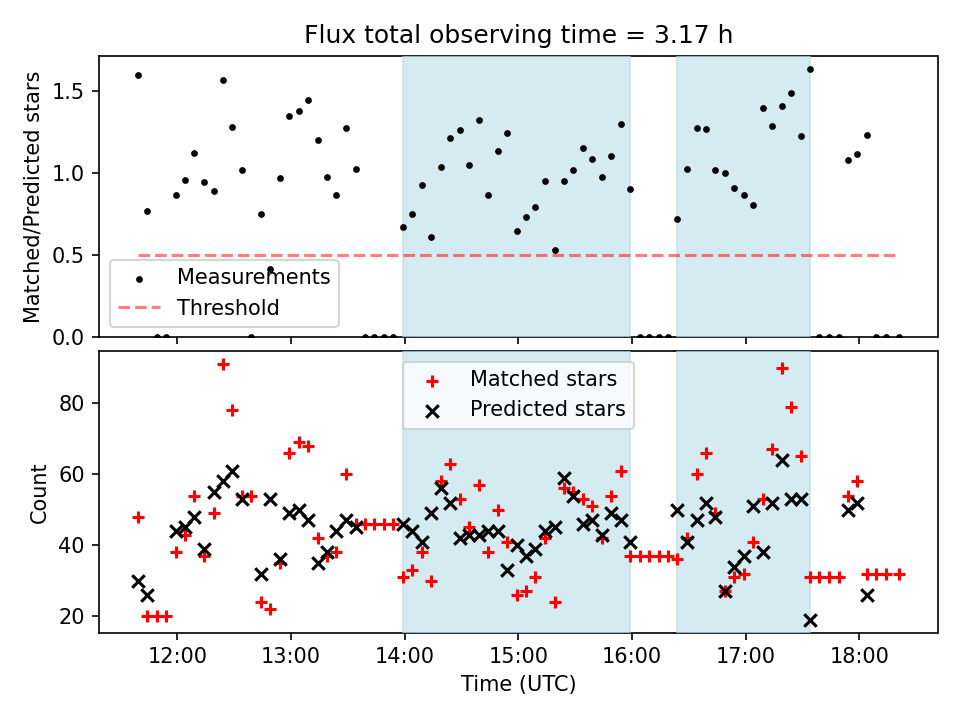 Flux total observing time = 3.17 h

Matched/Predicted stars

1.5
1.0
0.5
0.0

Measurements
Threshold

Count

80
60
40
20

Matched stars
Predicted stars

12:00
13:00
14:00
15:00
16:00
17:00
18:00

Time (UTC)